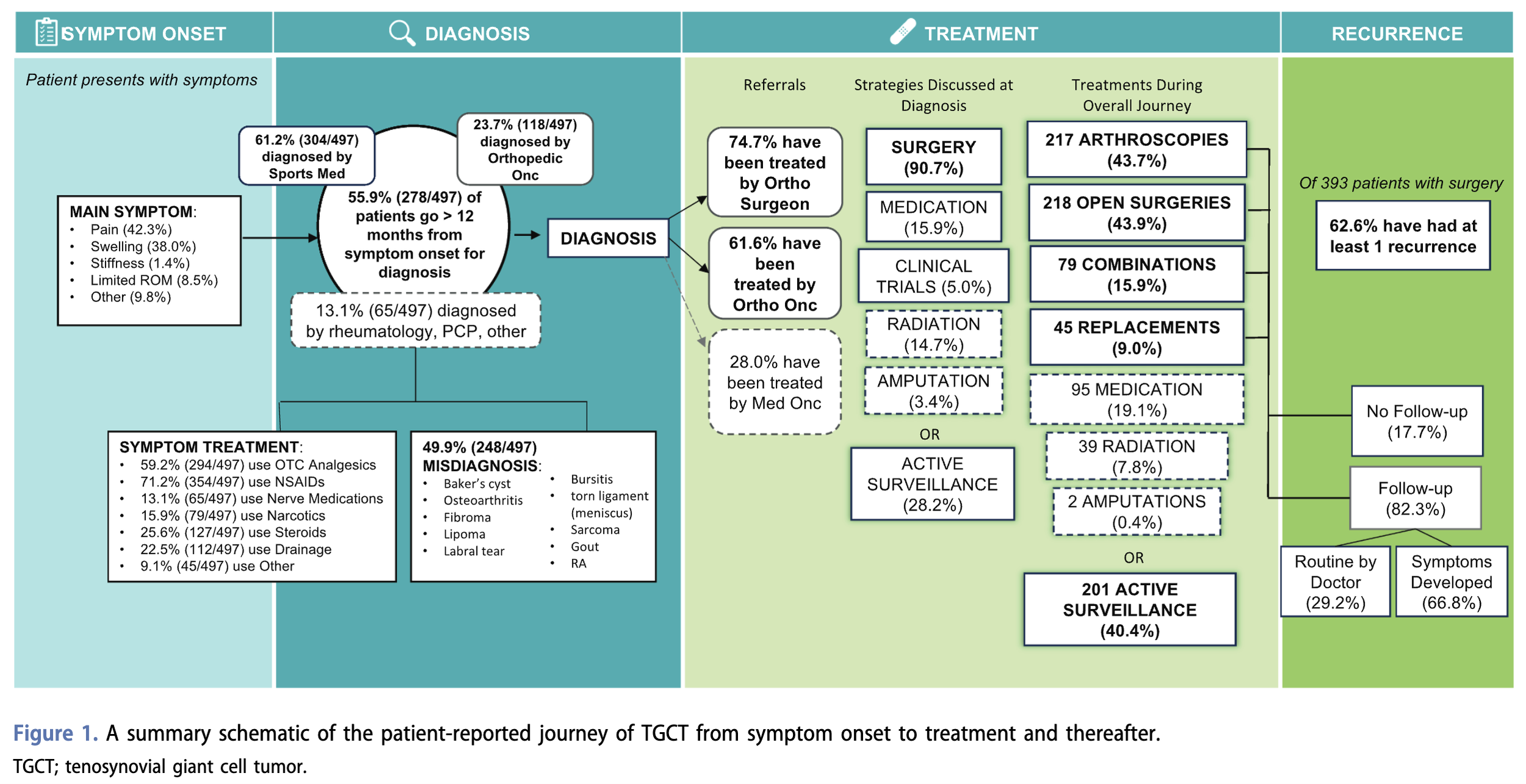 SYMPTOM ONSET

DIAGNOSIS

TREATMENT

RECURRENCE

Patient presents with symptoms

MAIN SYMPTOM:
• Pain (42.3%)
• Swelling (38.0%)
• Stiffness (1.4%)
• Limited ROM (8.5%)
• Other (9.8%)

61.2% (304/497) diagnosed by Sports Med

23.7% (118/497) diagnosed by Orthopedic Onc

55.9% (278/497) of patients go > 12 months from symptom onset for diagnosis

13.1% (65/497) diagnosed by rheumatology, PCP, other

DIAGNOSIS

SYMPTOM TREATMENT:
• 59.2% (294/497) use OTC Analgesics
• 71.2% (354/497) use NSAIDs
• 13.1% (65/497) use Nerve Medications
• 15.9% (79/497) use Narcotics
• 25.6% (127/497) use Steroids
• 22.5% (112/497) use Drainage
• 9.1% (45/497) use Other

49.9% (248/497) MISDIAGNOSIS:
• Baker's cyst
• Osteoarthritis
• Fibroma
• Lipoma
• Labral tear
• Bursitis
• torn ligament (meniscus)
• Sarcoma
• Gout
• RA

Referrals

74.7% have been treated by Ortho Surgeon

61.6% have been treated by Ortho Onc

28.0% have been treated by Med Onc

Strategies Discussed at Diagnosis

SURGERY (90.7%)

MEDICATION (15.9%)

CLINICAL TRIALS (5.0%)

RADIATION (14.7%)

AMPUTATION (3.4%)

OR

ACTIVE SURVEILLANCE (28.2%)

Treatments During Overall Journey

217 ARTHROSCOPIES (43.7%)

218 OPEN SURGERIES (43.9%)

79 COMBINATIONS (15.9%)

45 REPLACEMENTS (9.0%)

95 MEDICATION (19.1%)

39 RADIATION (7.8%)

2 AMPUTATIONS (0.4%)

OR

201 ACTIVE SURVEILLANCE (40.4%)

Of 393 patients with surgery

62.6% have had at least 1 recurrence

No Follow-up (17.7%)

Follow-up (82.3%)

Routine by Doctor (29.2%)

Symptoms Developed (66.8%)

Figure 1. A summary schematic of the patient-reported journey of TGCT from symptom onset to treatment and thereafter.
TGCT; tenosynovial giant cell tumor.